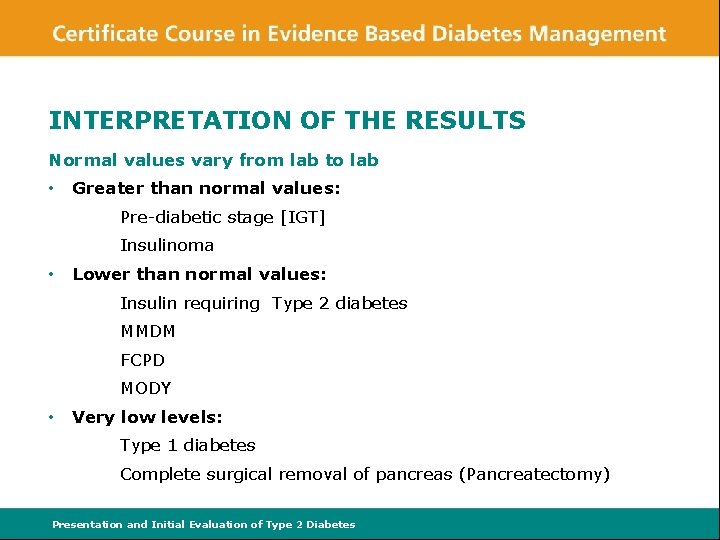 Certificate Course in Evidence Based Diabetes Management

INTERPRETATION OF THE RESULTS

Normal values vary from lab to lab

• Greater than normal values:

Pre-diabetic stage [IGT]

Insulinoma

• Lower than normal values:

Insulin requiring Type 2 diabetes

MMDM

FCPD

MODY

• Very low levels:

Type 1 diabetes

Complete surgical removal of pancreas (Pancreatectomy)

Presentation and Initial Evaluation of Type 2 Diabetes